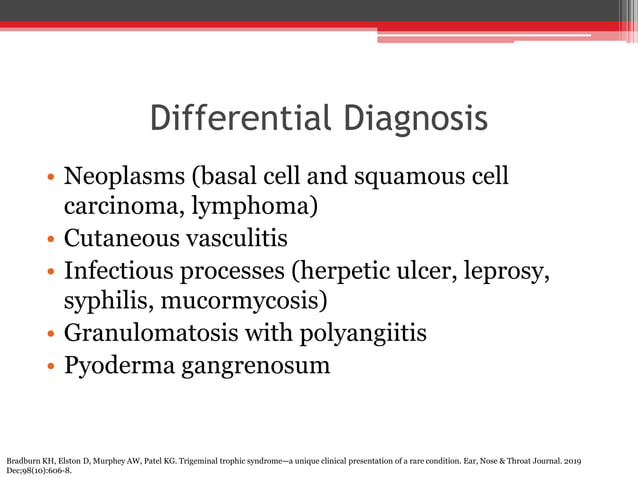 Differential Diagnosis

• Neoplasms (basal cell and squamous cell carcinoma, lymphoma)
• Cutaneous vasculitis
• Infectious processes (herpetic ulcer, leprosy, syphilis, mucormycosis)
• Granulomatosis with polyangiitis
• Pyoderma gangrenosum

Bradburn KH, Elston D, Murphey AW, Patel KG. Trigeminal trophic syndrome—a unique clinical presentation of a rare condition. Ear, Nose & Throat Journal. 2019 Dec;98(10):606-8.